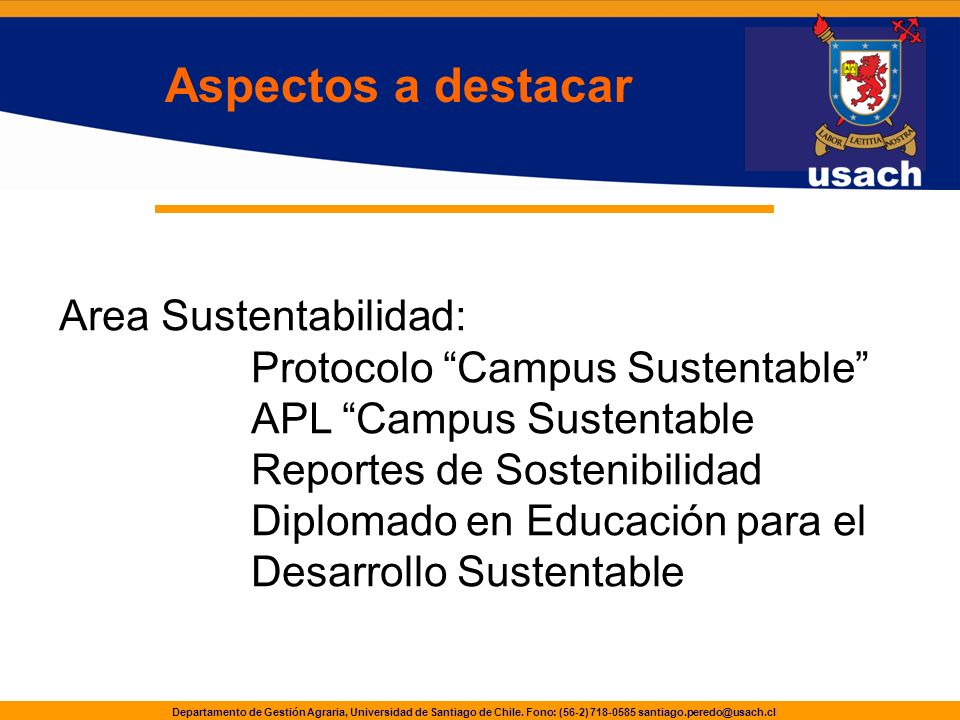 Aspectos a destacar

LABOR LÆTITIA NOSTRA

usach

Area Sustentabilidad:
Protocolo “Campus Sustentable”
APL “Campus Sustentable
Reportes de Sostenibilidad
Diplomado en Educación para el Desarrollo Sustentable

Departamento de Gestión Agraria, Universidad de Santiago de Chile. Fono: (56-2) 718-0585 santiago.peredo@usach.cl